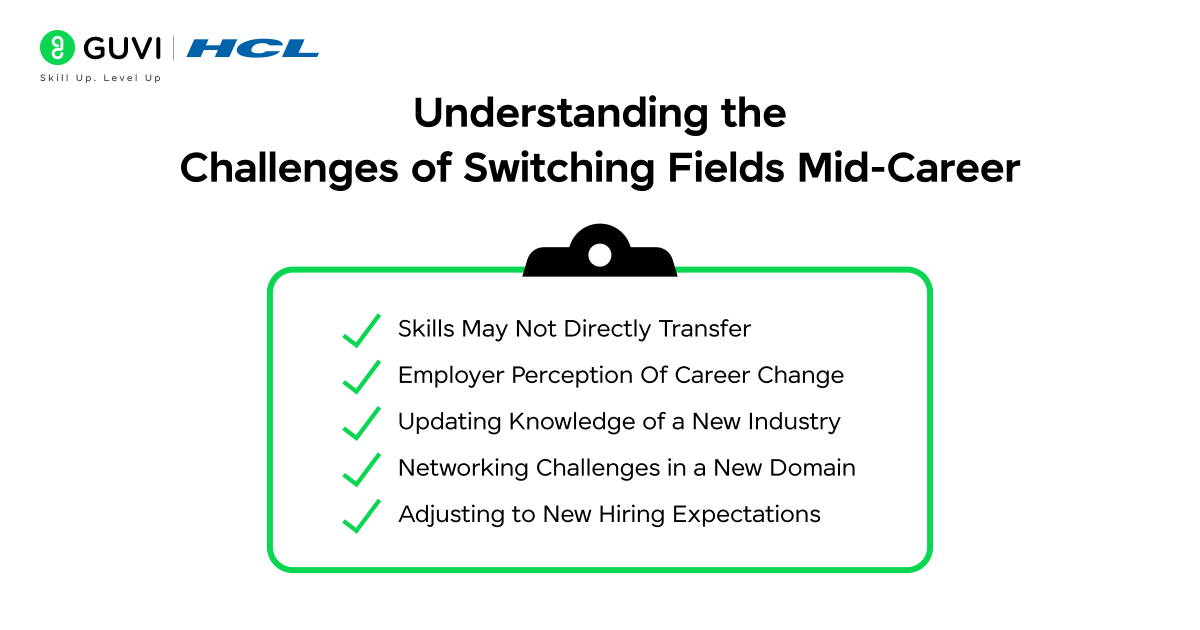 GUVI | HCL
Skill Up. Level Up

Understanding the Challenges of Switching Fields Mid-Career

Skills May Not Directly Transfer
Employer Perception Of Career Change
Updating Knowledge of a New Industry
Networking Challenges in a New Domain
Adjusting to New Hiring Expectations